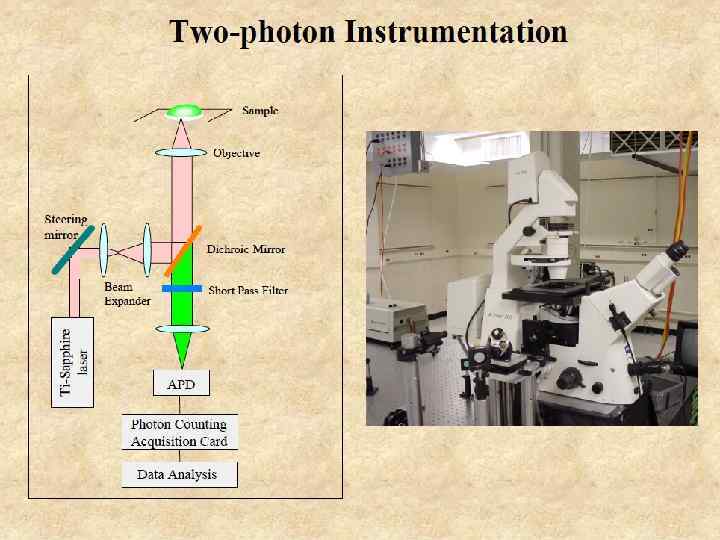 Two-photon Instrumentation

Sample

Objective

Steering mirror

Dichroic Mirror

Beam Expander

Short Pass Filter

Ti-Sapphire laser

APD

Photon Counting Acquisition Card

Data Analysis